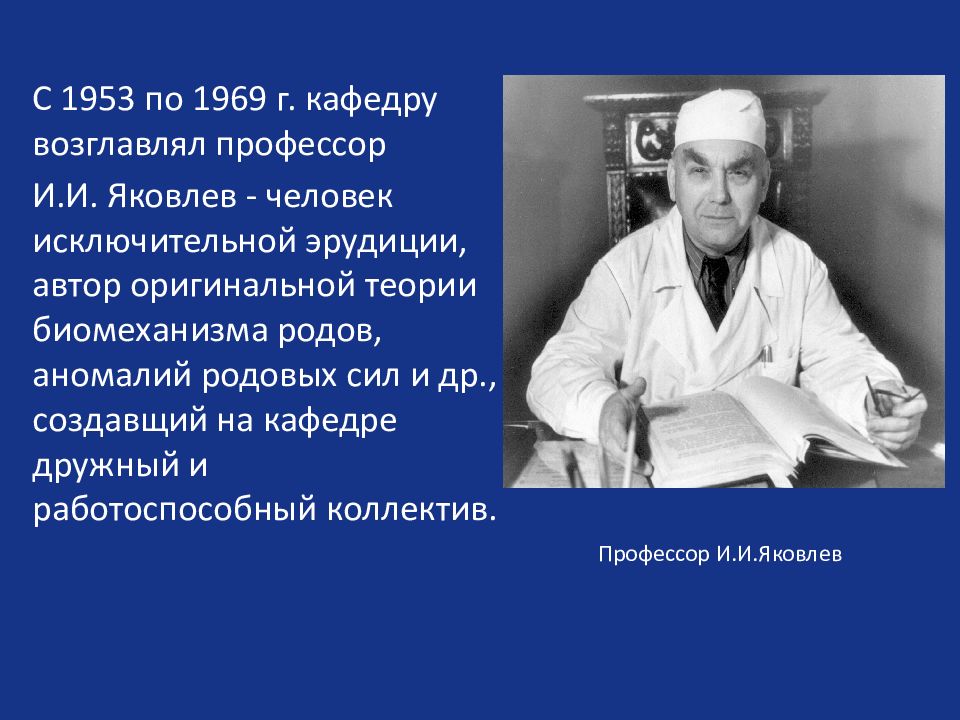 С 1953 по 1969 г. кафедру возглавлял профессор

И.И. Яковлев - человек исключительной эрудиции, автор оригинальной теории биомеханизма родов, аномалий родовых сил и др., создавщий на кафедре дружный и работоспособный коллектив.

Профессор И.И.Яковлев